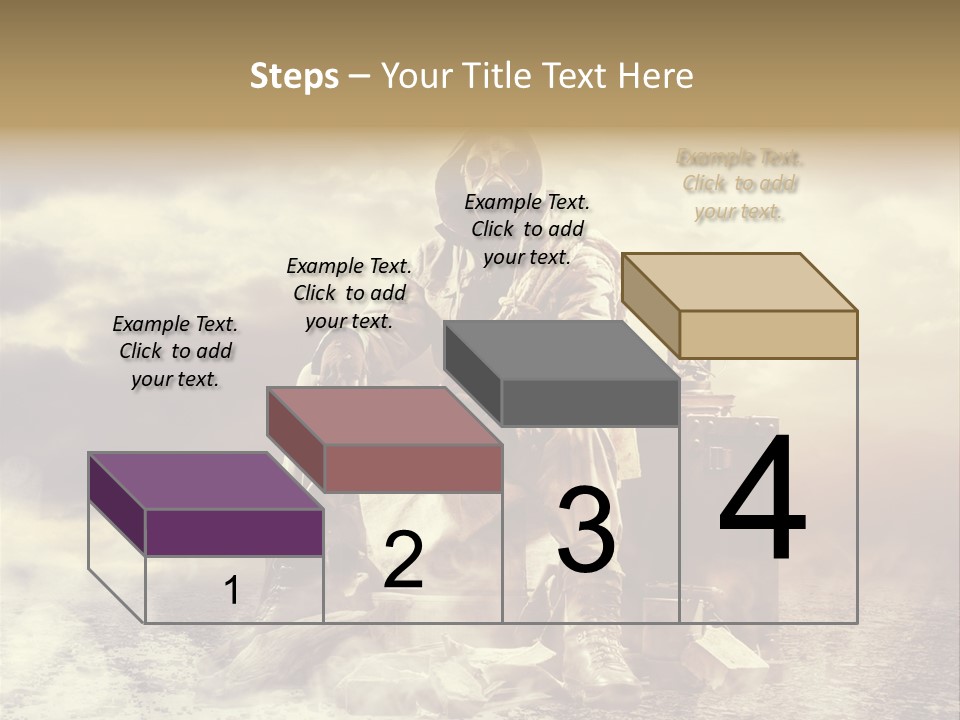 Steps – Your Title Text Here

Example Text. Click to add your text.

Example Text. Click to add your text.

Example Text. Click to add your text.

Example Text. Click to add your text.

1

2

3

4